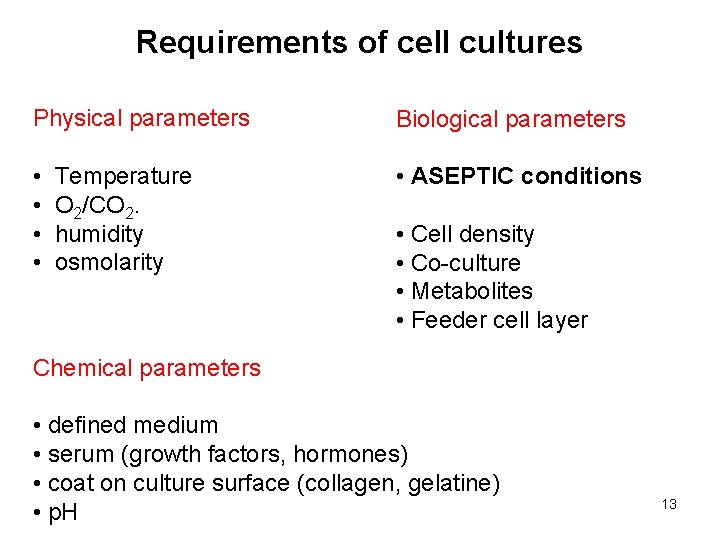 Requirements of cell cultures

Physical parameters

• Temperature
• $O_2/CO_2$.
• humidity
• osmolarity

Biological parameters

• ASEPTIC conditions

• Cell density
• Co-culture
• Metabolites
• Feeder cell layer

Chemical parameters

• defined medium
• serum (growth factors, hormones)
• coat on culture surface (collagen, gelatine)
• pH

13